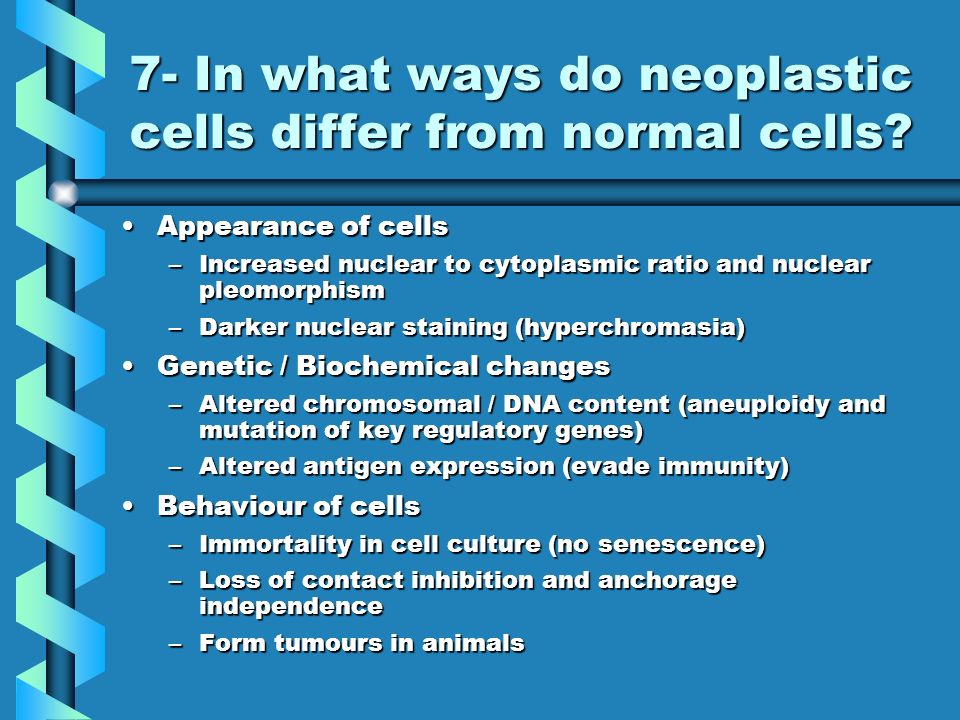 7- In what ways do neoplastic cells differ from normal cells?

• Appearance of cells
  – Increased nuclear to cytoplasmic ratio and nuclear pleomorphism
  – Darker nuclear staining (hyperchromasia)
• Genetic / Biochemical changes
  – Altered chromosomal / DNA content (aneuploidy and mutation of key regulatory genes)
  – Altered antigen expression (evade immunity)
• Behaviour of cells
  – Immortality in cell culture (no senescence)
  – Loss of contact inhibition and anchorage independence
  – Form tumours in animals